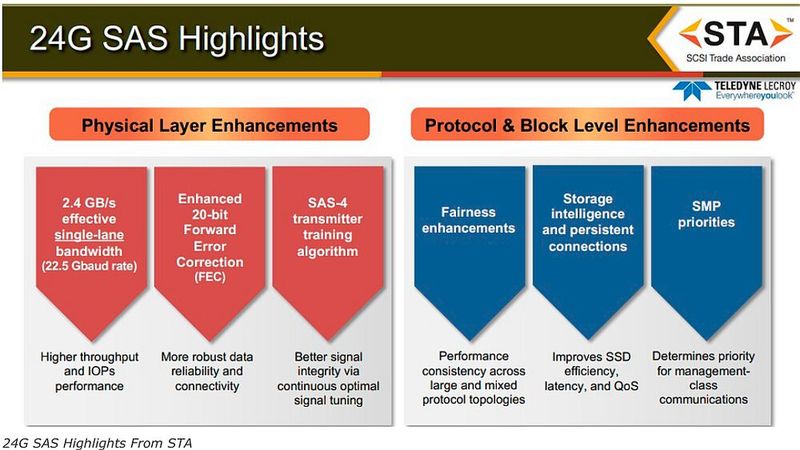 24G SAS Highlights

STA™
SCSI Trade Association

TELEDYNE LECROY
Everywhereyoulook™

Physical Layer Enhancements

2.4 GB/s effective single-lane bandwidth (22.5 Gbaud rate)

Higher throughput and IOPs performance

Enhanced 20-bit Forward Error Correction (FEC)

More robust data reliability and connectivity

SAS-4 transmitter training algorithm

Better signal integrity via continuous optimal signal tuning

Protocol & Block Level Enhancements

Fairness enhancements

Performance consistency across large and mixed protocol topologies

Storage intelligence and persistent connections

Improves SSD efficiency, latency, and QoS

SMP priorities

Determines priority for management-class communications

24G SAS Highlights From STA